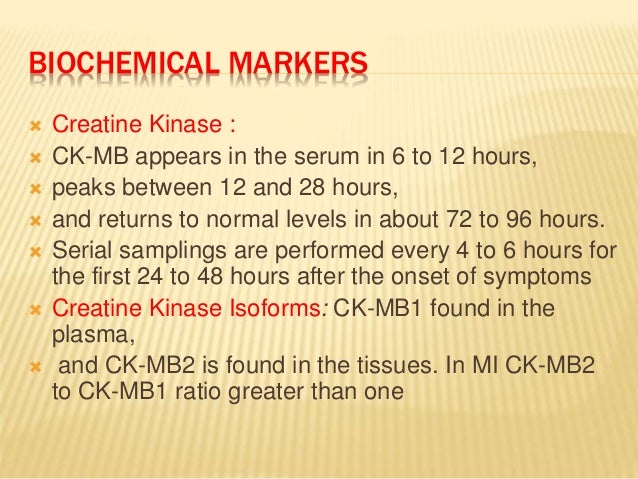 BIOCHEMICAL MARKERS

Creatine Kinase :

CK-MB appears in the serum in 6 to 12 hours,

peaks between 12 and 28 hours,

and returns to normal levels in about 72 to 96 hours.

Serial samplings are performed every 4 to 6 hours for the first 24 to 48 hours after the onset of symptoms

Creatine Kinase Isoforms: CK-MB1 found in the plasma,

and CK-MB2 is found in the tissues. In MI CK-MB2 to CK-MB1 ratio greater than one